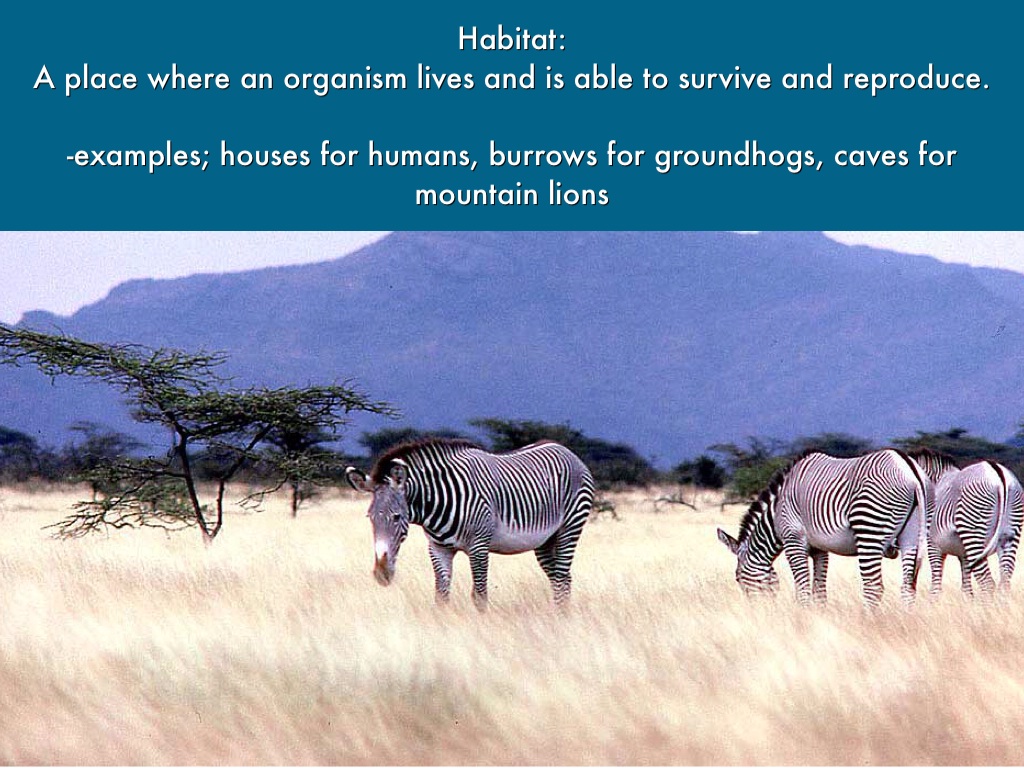 Habitat:
A place where an organism lives and is able to survive and reproduce.

-examples; houses for humans, burrows for groundhogs, caves for mountain lions